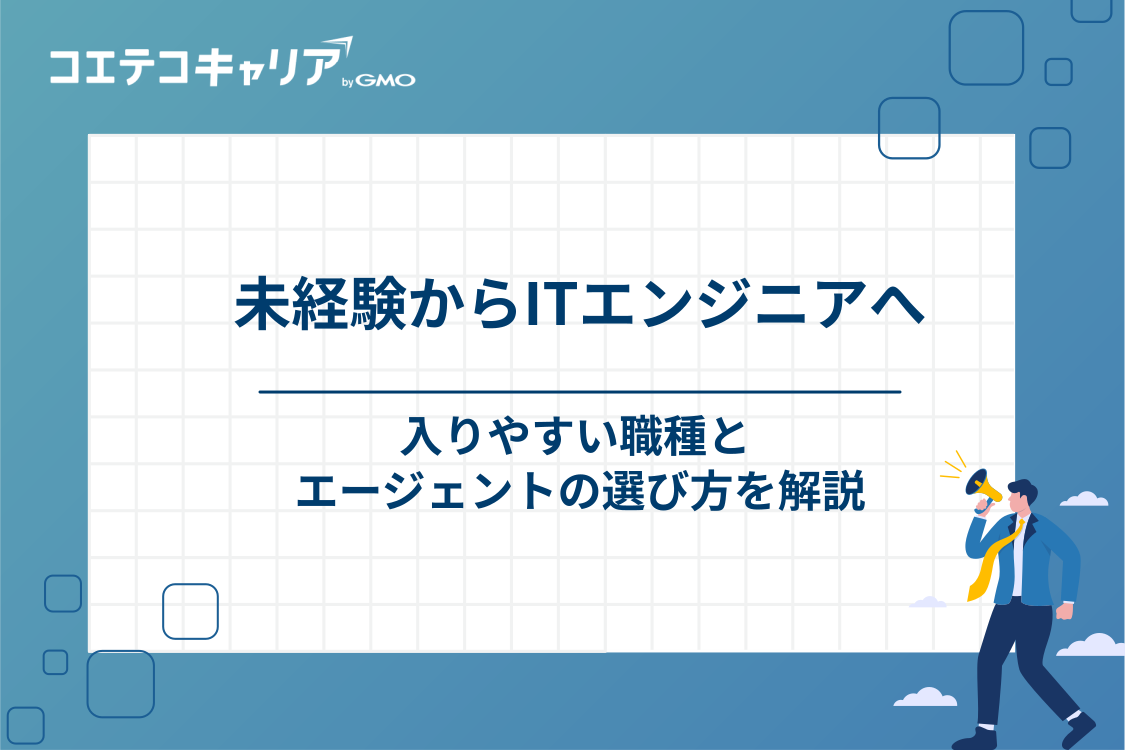 コエテコキャリア by GMO

未経験からITエンジニアへ

入りやすい職種と
エージェントの選び方を解説